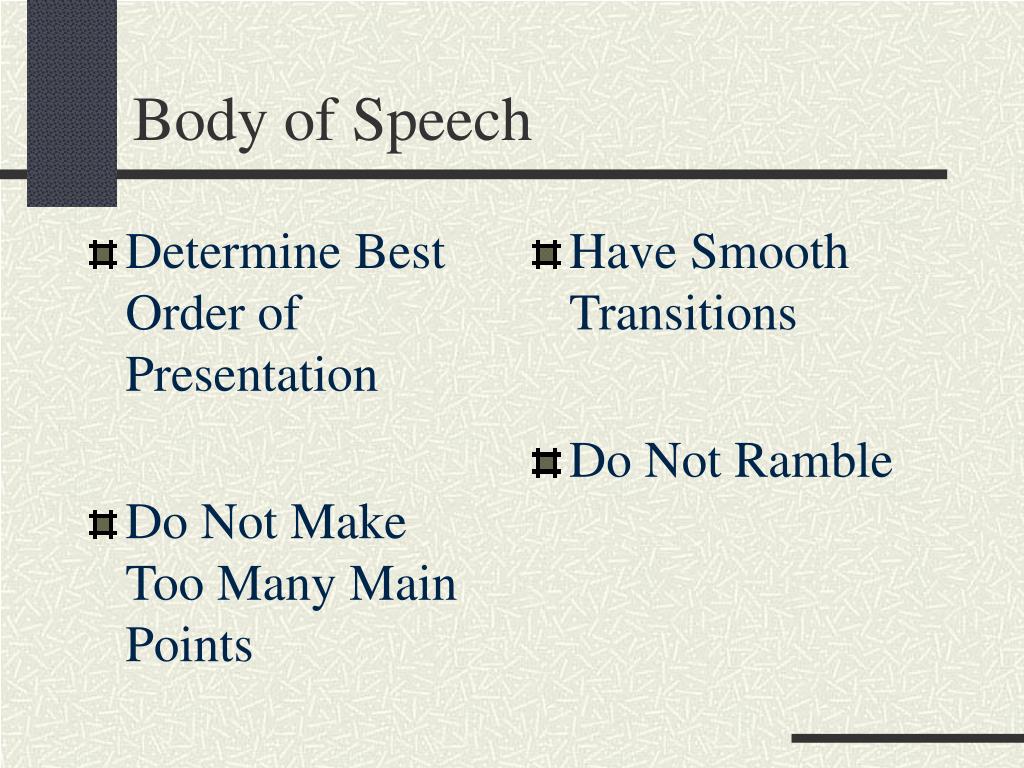 Body of Speech

Determine Best Order of Presentation

Do Not Make Too Many Main Points

Have Smooth Transitions

Do Not Ramble